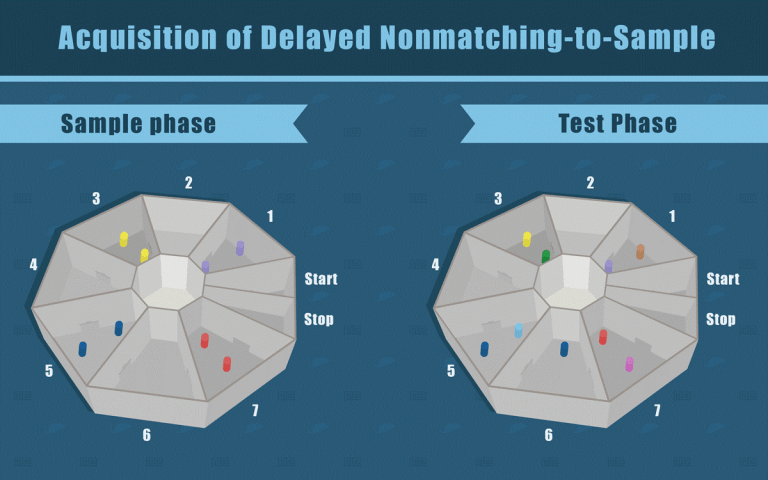 Acquisition of Delayed Nonmatching-to-Sample

Sample phase

2
3
1
4
Start
Stop
5
7
6

Test Phase

2
3
1
4
Start
Stop
5
7
6